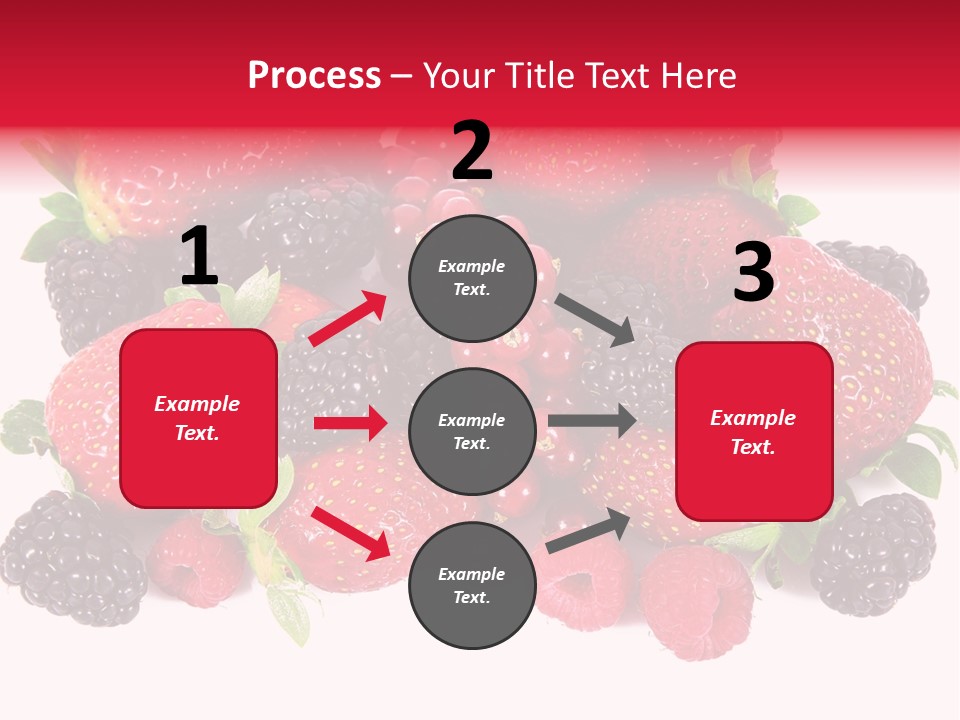 Process – Your Title Text Here

1

Example Text.

2

Example Text.

Example Text.

Example Text.

3

Example Text.